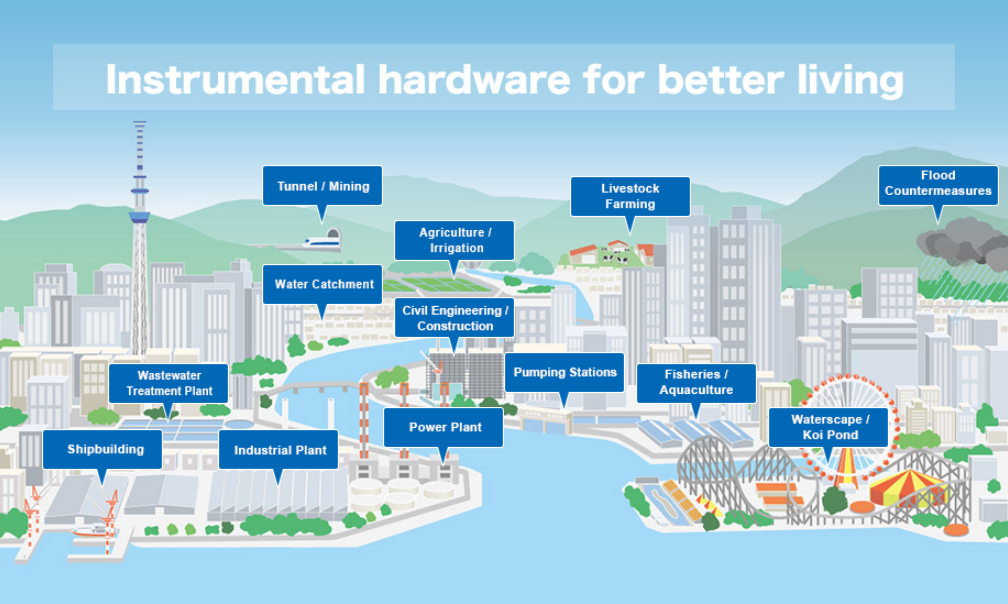 Instrumental hardware for better living

Tunnel / Mining

Livestock Farming

Flood Countermeasures

Agriculture / Irrigation

Water Catchment

Civil Engineering / Construction

Wastewater Treatment Plant

Pumping Stations

Fisheries / Aquaculture

Power Plant

Waterscape / Koi Pond

Shipbuilding

Industrial Plant